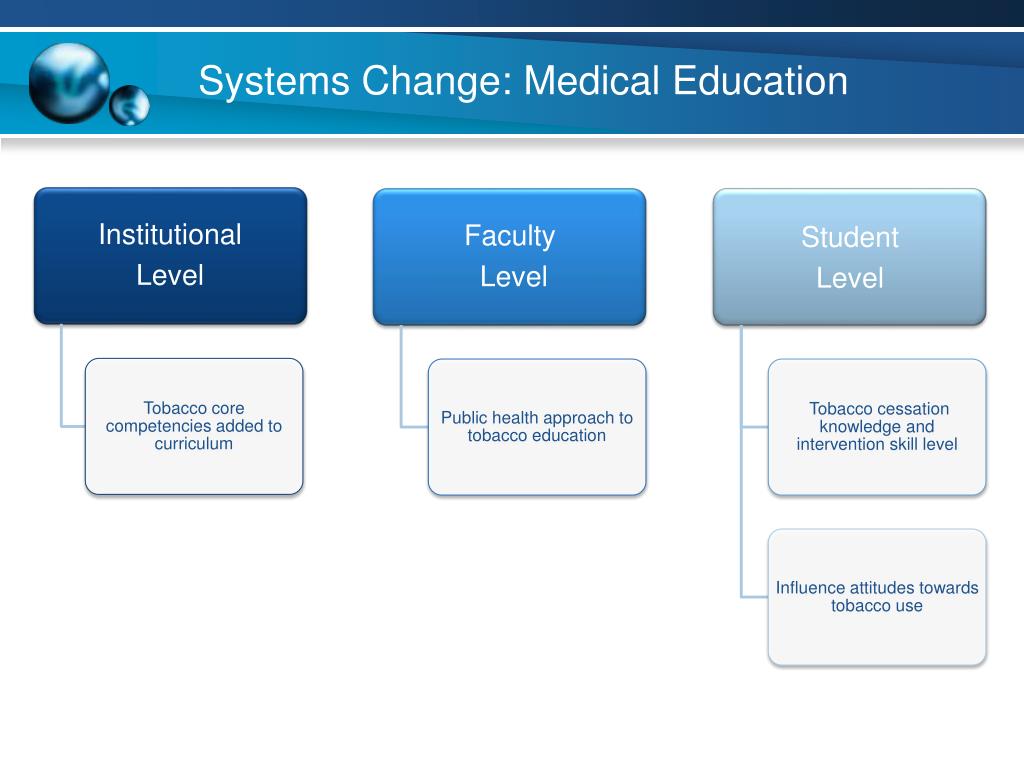 Systems Change: Medical Education

Institutional Level

Tobacco core competencies added to curriculum

Faculty Level

Public health approach to tobacco education

Student Level

Tobacco cessation knowledge and intervention skill level

Influence attitudes towards tobacco use